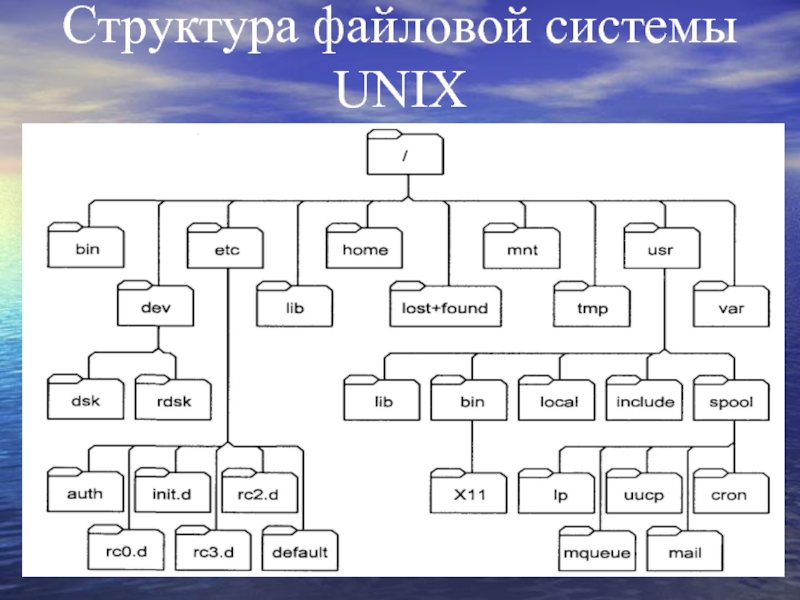 Структура файловой системы UNIX

/

bin
etc
home
mnt
usr
dev
lib
lost+found
tmp
var
dsk
rdsk
lib
bin
local
include
spool
auth
init.d
rc2.d
X11
lp
uucp
cron
rc0.d
rc3.d
default
mqueue
mail